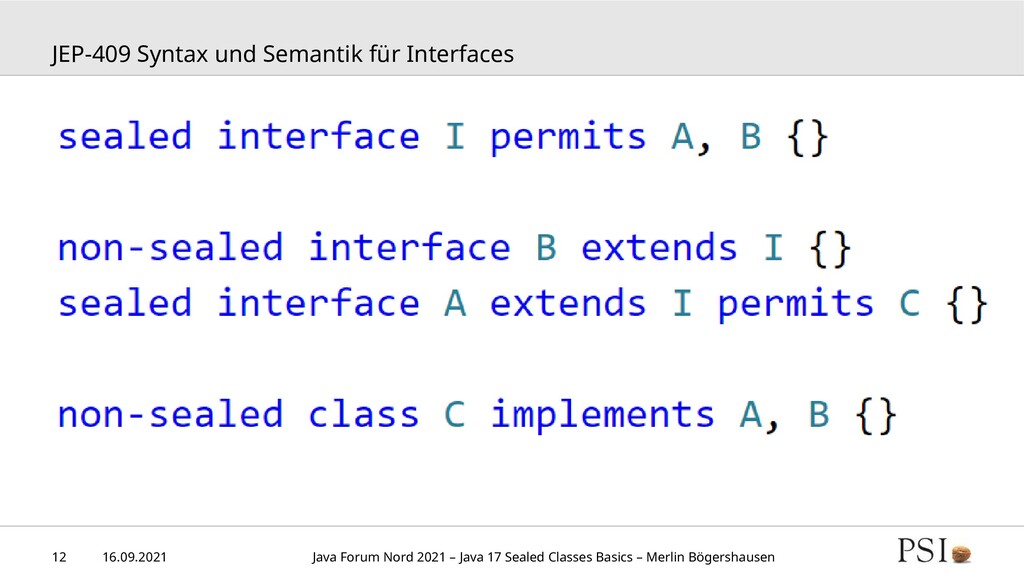 JEP-409 Syntax und Semantik für Interfaces

sealed interface I permits A, B {}

non-sealed interface B extends I {}
sealed interface A extends I permits C {}

non-sealed class C implements A, B {}

12 16.09.2021 Java Forum Nord 2021 – Java 17 Sealed Classes Basics – Merlin Bögershausen PSI